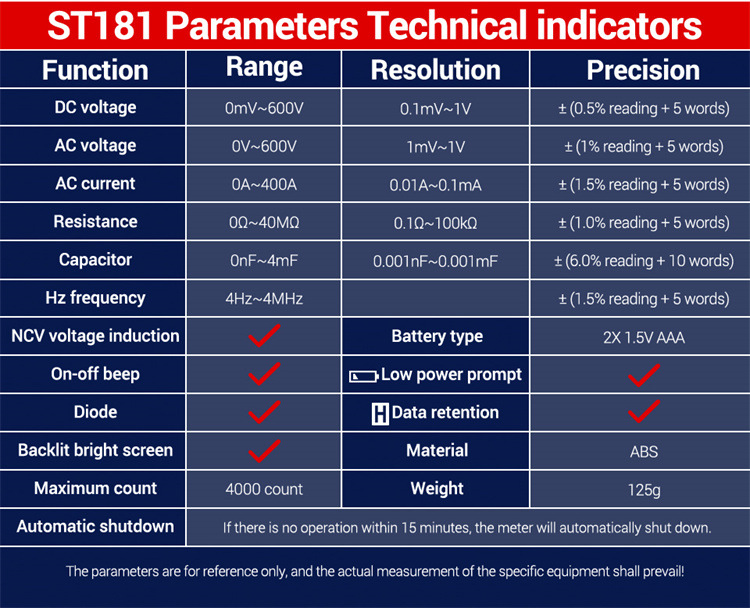 ST181 Parameters Technical indicators

| Function | Range | Resolution | Precision |
|---|---|---|---|
| DC voltage | 0mV~600V | 0.1mV~1V | ± (0.5% reading + 5 words) |
| AC voltage | 0V~600V | 1mV~1V | ± (1% reading + 5 words) |
| AC current | 0A~400A | 0.01A~0.1mA | ± (1.5% reading + 5 words) |
| Resistance | 0Ω~40MΩ | 0.1Ω~100kΩ | ± (1.0% reading + 5 words) |
| Capacitor | 0nF~4mF | 0.001nF~0.001mF | ± (6.0% reading + 10 words) |
| Hz frequency | 4Hz~4MHz | | ± (1.5% reading + 5 words) |
| NCV voltage induction | ✓ | Battery type | 2X 1.5V AAA |
| On-off beep | ✓ | Low power prompt | ✓ |
| Diode | ✓ | H Data retention | ✓ |
| Backlit bright screen | ✓ | Material | ABS |
| Maximum count | 4000 count | Weight | 125g |
| Automatic shutdown | If there is no operation within 15 minutes, the meter will automatically shut down. | | |

The parameters are for reference only, and the actual measurement of the specific equipment shall prevail!